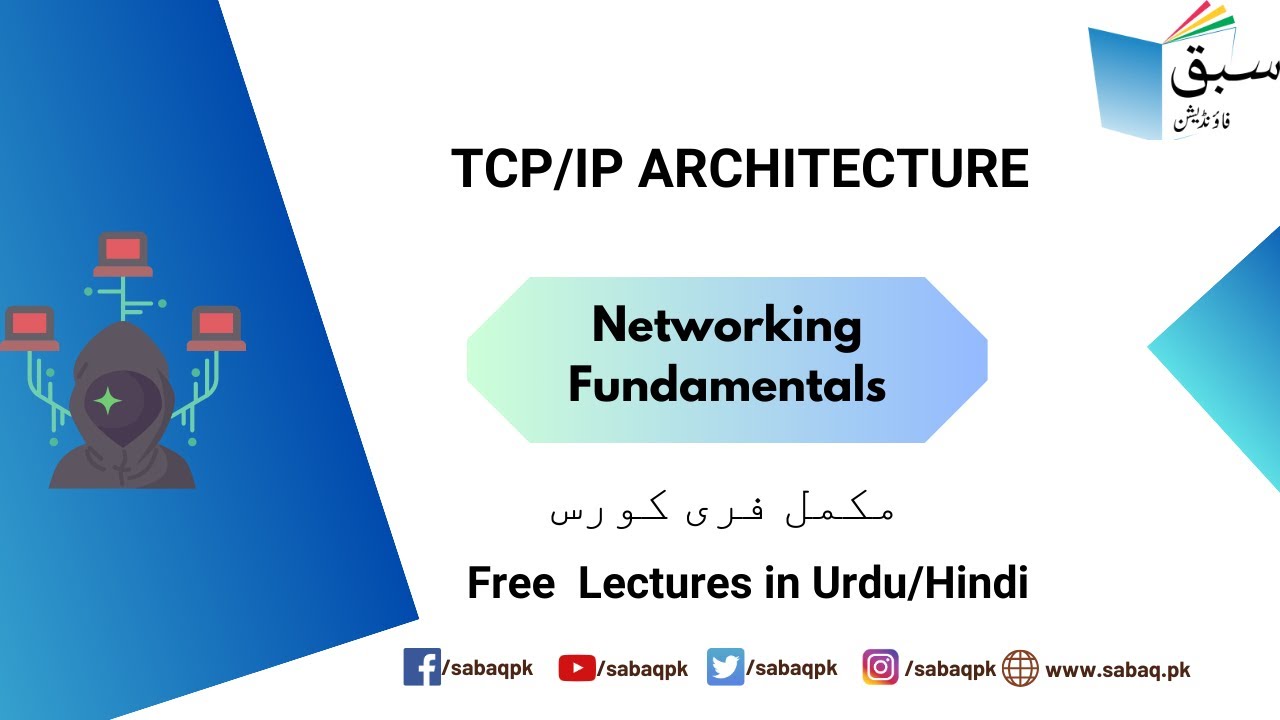 سبق
فاؤنڈیشن

TCP/IP ARCHITECTURE

Networking Fundamentals

مکمل فری کورس

Free Lectures in Urdu/Hindi

/sabaqpk /sabaqpk /sabaqpk /sabaqpk www.sabaq.pk